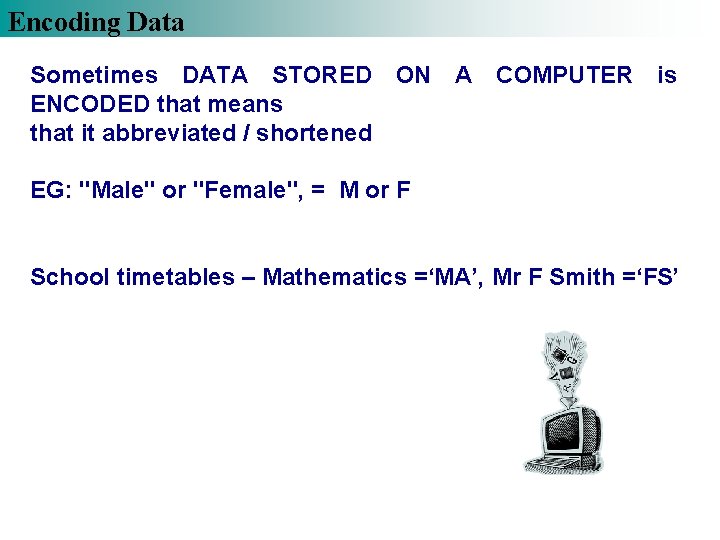 Encoding Data

Sometimes DATA STORED ON A COMPUTER is ENCODED that means
that it abbreviated / shortened

EG: "Male" or "Female", = M or F

School timetables – Mathematics =‘MA’, Mr F Smith =‘FS’